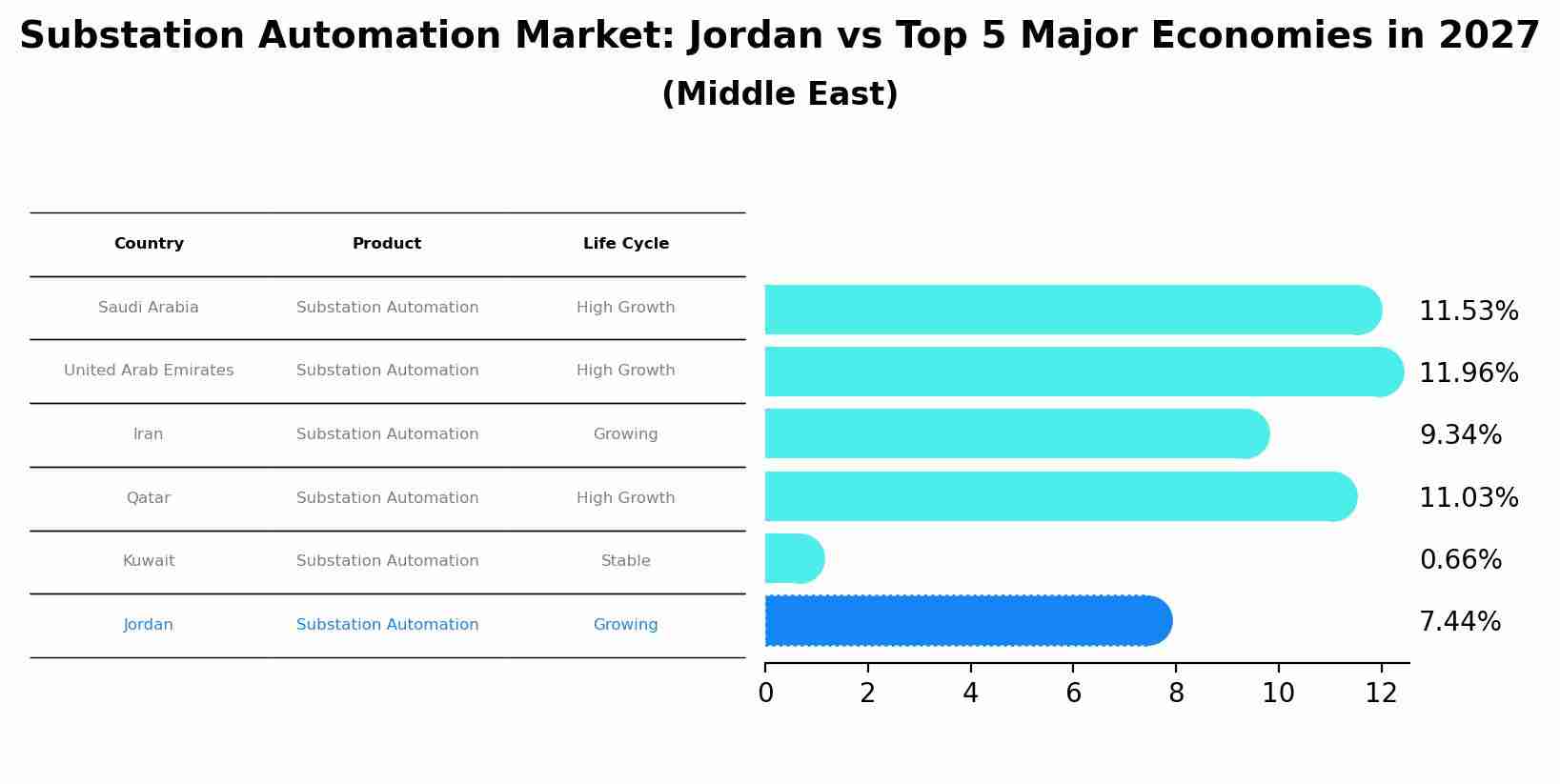 Substation Automation Market: Jordan vs Top 5 Major Economies in 2027
(Middle East)

| Country | Product | Life Cycle |
|---|---|---|
| Saudi Arabia | Substation Automation | High Growth |
| United Arab Emirates | Substation Automation | High Growth |
| Iran | Substation Automation | Growing |
| Qatar | Substation Automation | High Growth |
| Kuwait | Substation Automation | Stable |
| Jordan | Substation Automation | Growing |

11.53%
11.96%
9.34%
11.03%
0.66%
7.44%

0 2 4 6 8 10 12